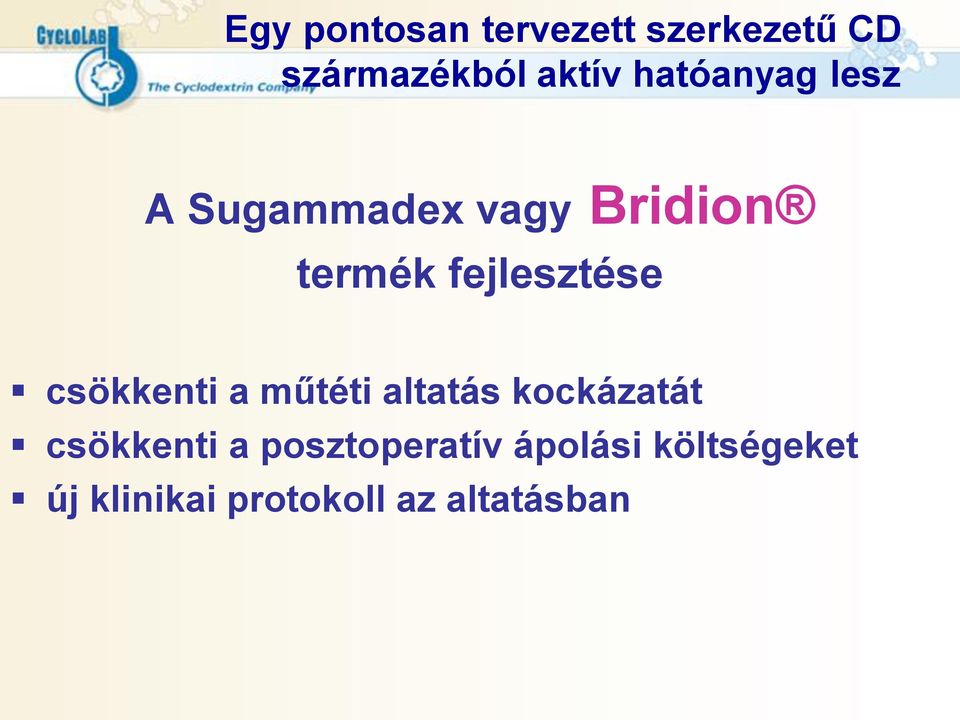 CYCLOLAB
The Cyclodextrin Company

Egy pontosan tervezett szerkezetű CD származékból aktív hatóanyag lesz

A Sugammadex vagy Bridion®
termék fejlesztése

▪ csökkenti a műtéti altatás kockázatát
▪ csökkenti a posztoperatív ápolási költségeket
▪ új klinikai protokoll az altatásban